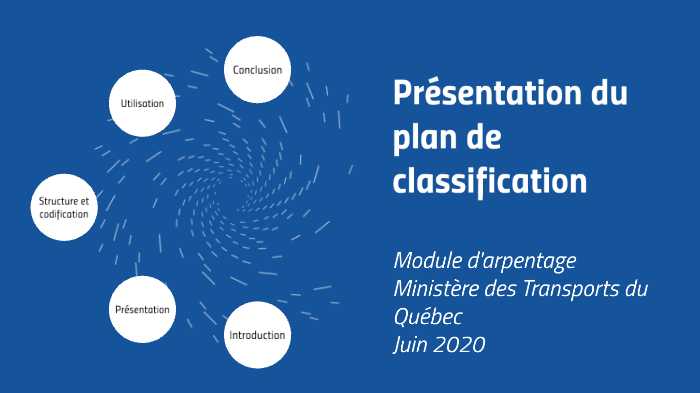 Conclusion

Utilisation

Structure et codification

Présentation

Introduction

Présentation du plan de classification

Module d'arpentage
Ministère des Transports du Québec
Juin 2020